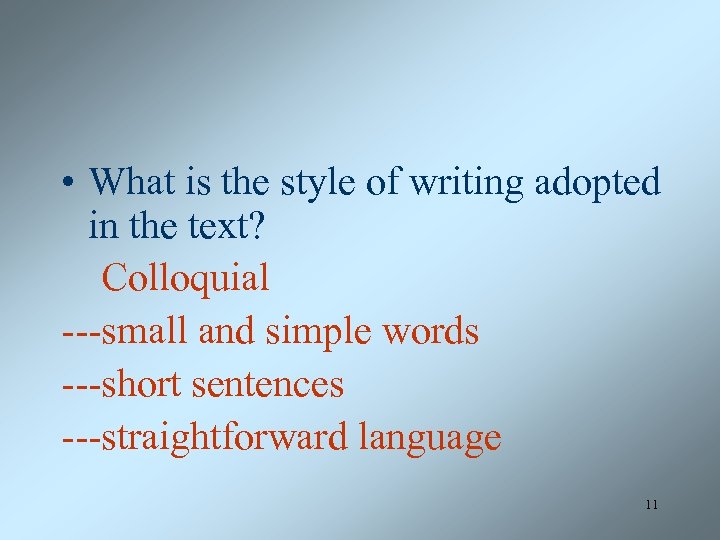 • What is the style of writing adopted in the text?

Colloquial

---small and simple words

---short sentences

---straightforward language

11